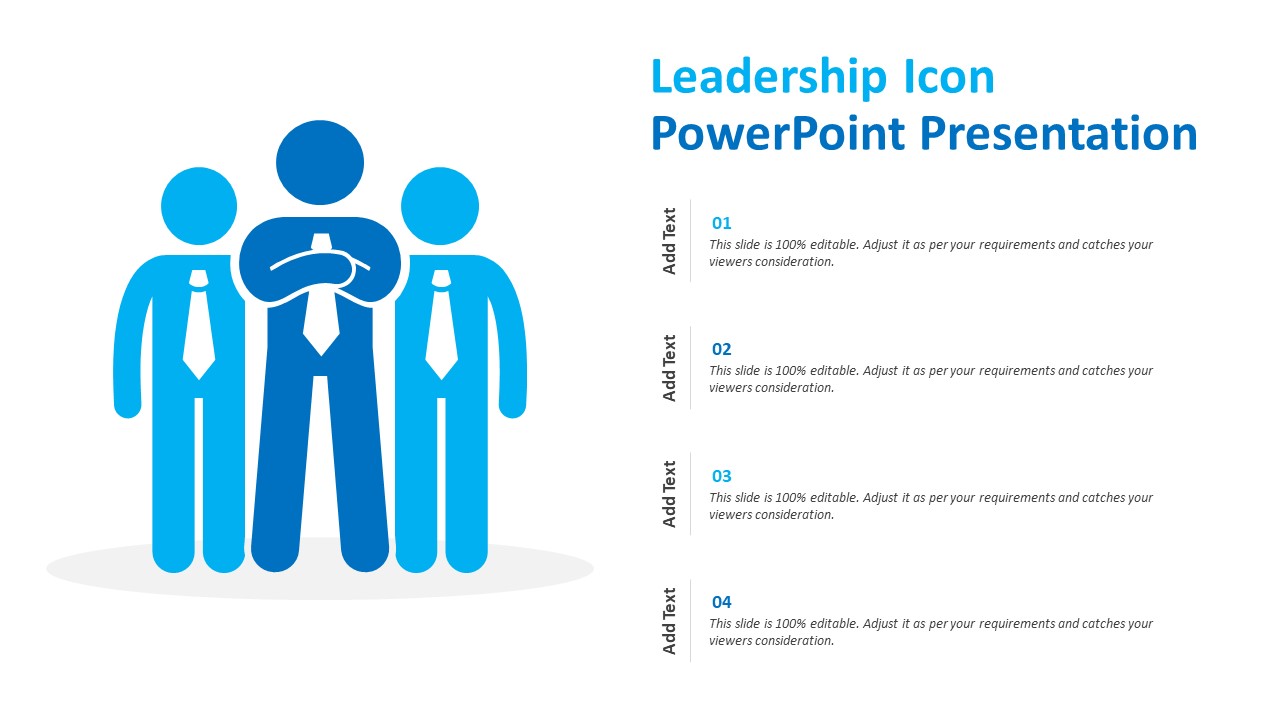 Leadership Icon
PowerPoint Presentation

Add Text

01

This slide is 100% editable. Adjust it as per your requirements and catches your viewers consideration.

Add Text

02

This slide is 100% editable. Adjust it as per your requirements and catches your viewers consideration.

Add Text

03

This slide is 100% editable. Adjust it as per your requirements and catches your viewers consideration.

Add Text

04

This slide is 100% editable. Adjust it as per your requirements and catches your viewers consideration.